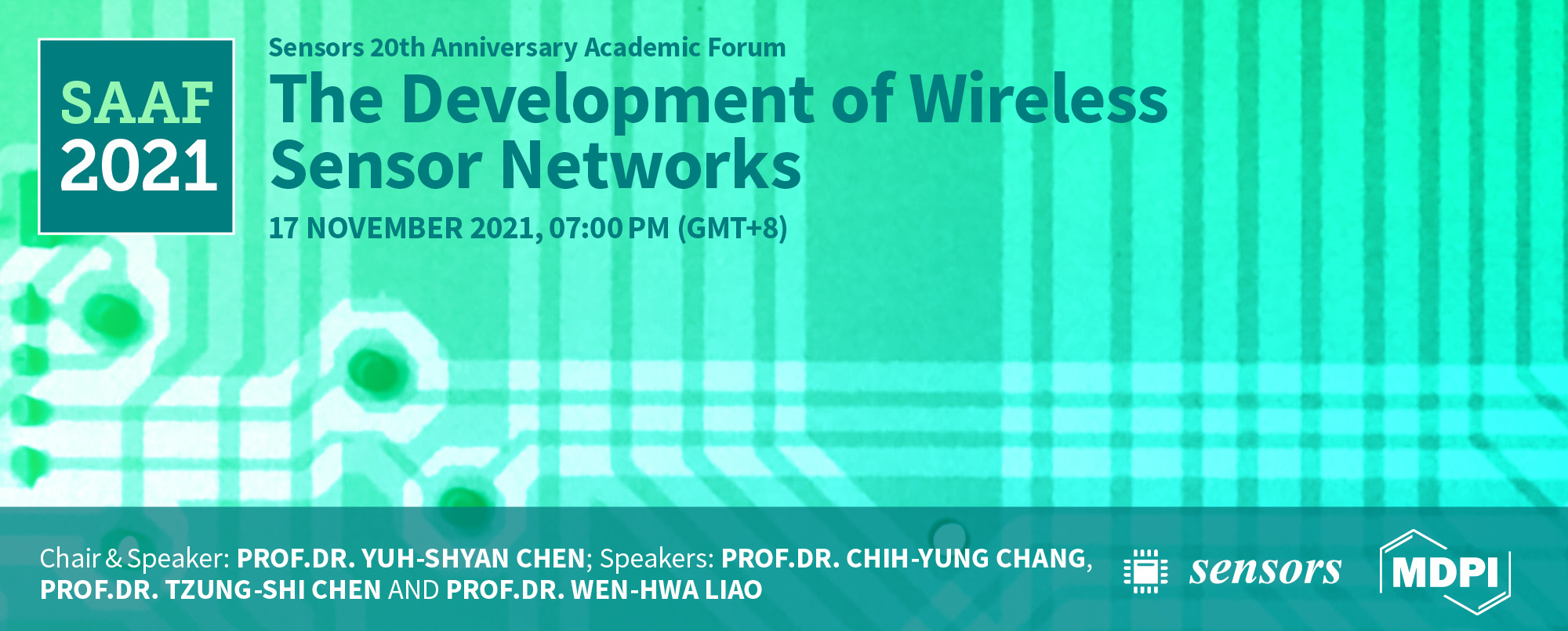 SAAF 2021

Sensors 20th Anniversary Academic Forum

The Development of Wireless Sensor Networks

17 NOVEMBER 2021, 07:00 PM (GMT+8)

Chair & Speaker: PROF.DR. YUH-SHYAN CHEN; Speakers: PROF.DR. CHIH-YUNG CHANG, PROF.DR. TZUNG-SHI CHEN AND PROF.DR. WEN-HWA LIAO

sensors

MDPI